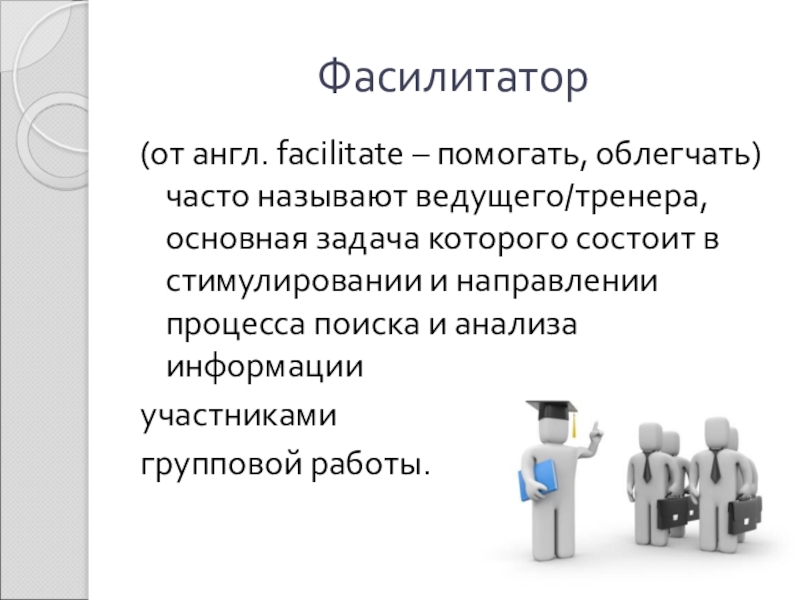 Фасилитатор

(от англ. facilitate – помогать, облегчать) часто называют ведущего/тренера, основная задача которого состоит в стимулировании и направлении процесса поиска и анализа информации

участниками

групповой работы.